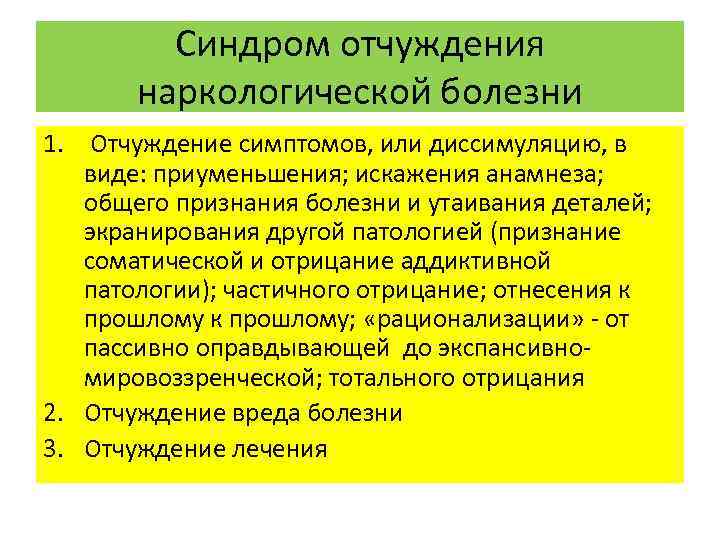 Синдром отчуждения наркологической болезни

1. Отчуждение симптомов, или диссимуляцию, в виде: приуменьшения; искажения анамнеза; общего признания болезни и утаивания деталей; экранирования другой патологией (признание соматической и отрицание аддиктивной патологии); частичного отрицание; отнесения к прошлому к прошлому; «рационализации» - от пассивно оправдывающей до экспансивно-мировоззренческой; тотального отрицания
2. Отчуждение вреда болезни
3. Отчуждение лечения